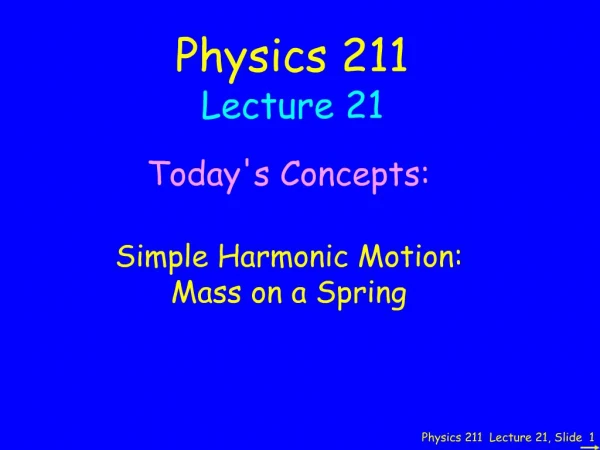 Physics 211
Lecture 21

Today's Concepts:

Simple Harmonic Motion:
Mass on a Spring

Physics 211 Lecture 21, Slide 1